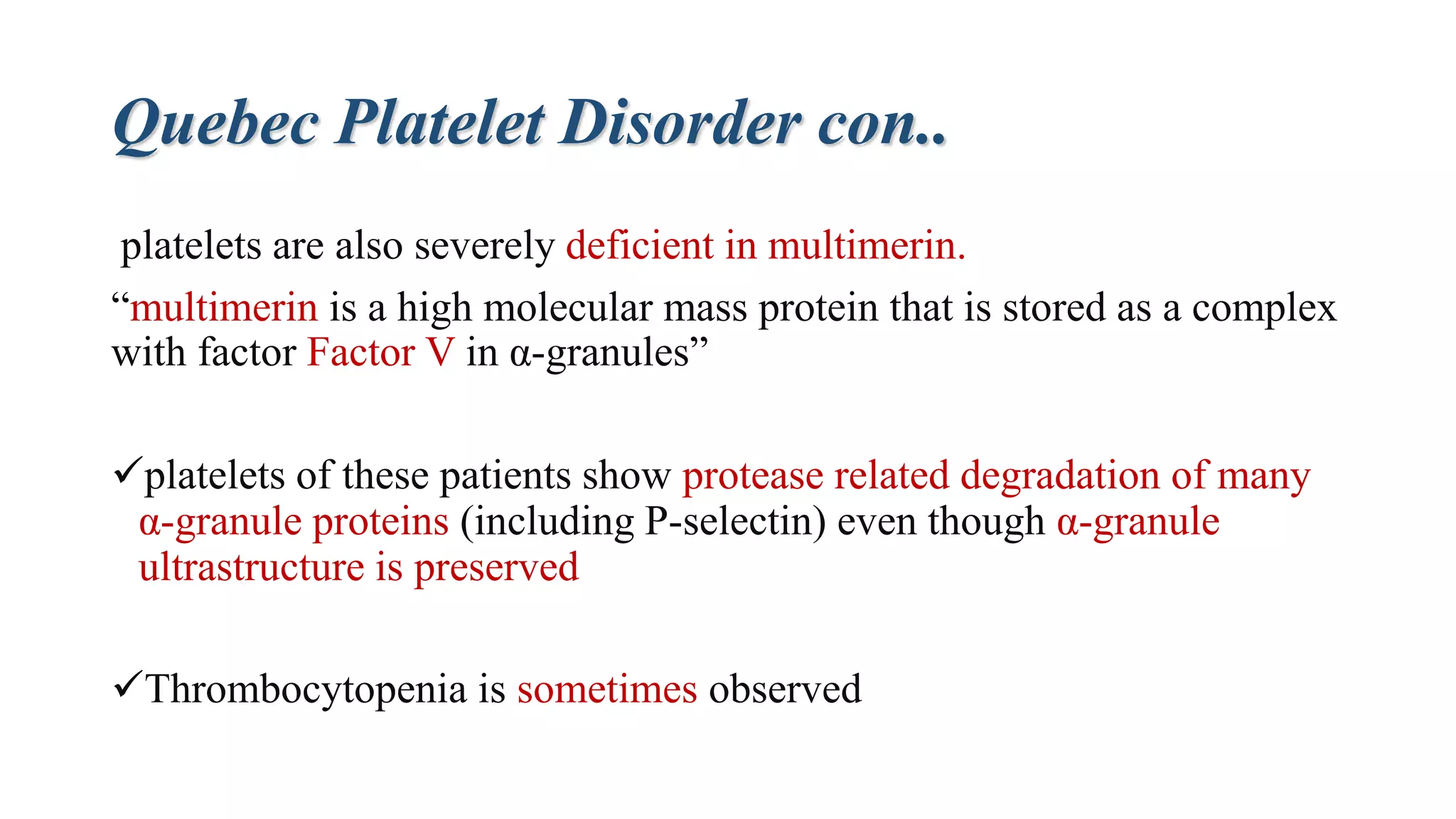 Quebec Platelet Disorder con..

platelets are also severely deficient in multimerin.

“multimerin is a high molecular mass protein that is stored as a complex with factor Factor V in α-granules”

✓platelets of these patients show protease related degradation of many α-granule proteins (including P-selectin) even though α-granule ultrastructure is preserved

✓Thrombocytopenia is sometimes observed